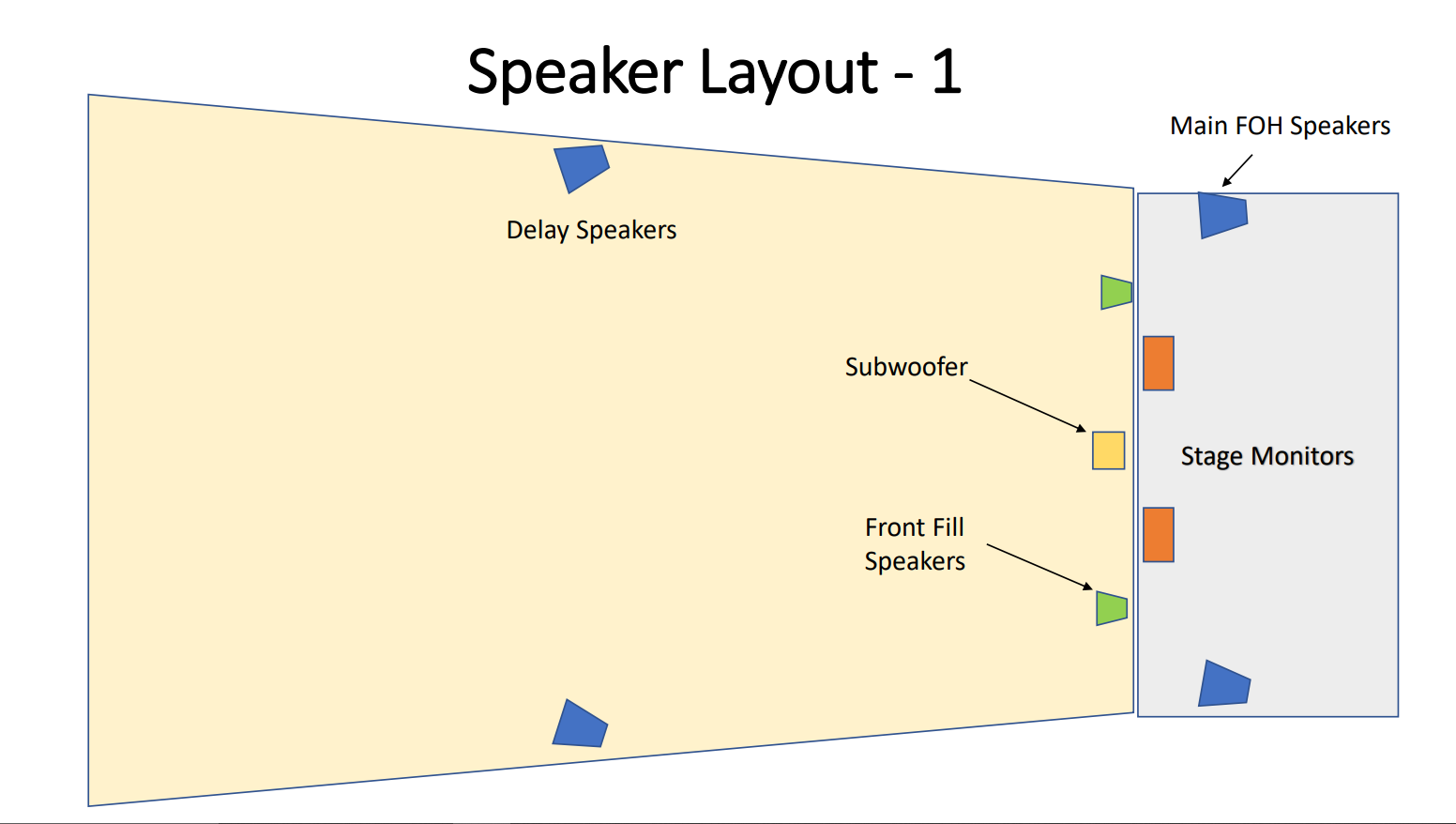 Speaker Layout - 1

Main FOH Speakers

Delay Speakers

Subwoofer

Stage Monitors

Front Fill Speakers